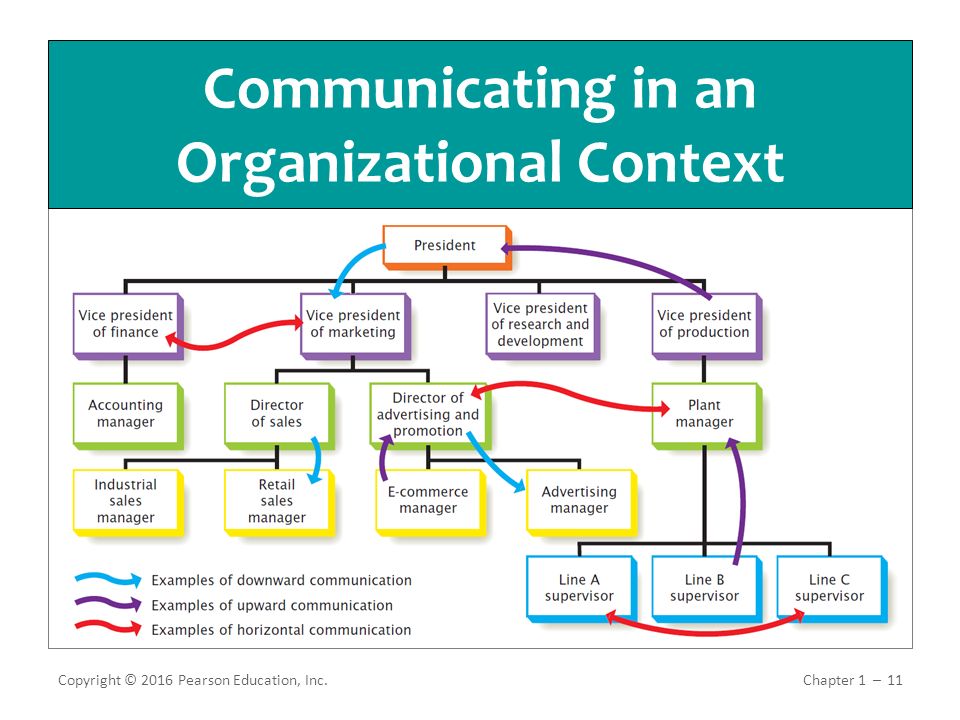 Communicating in an Organizational Context

President

Vice president of finance

Vice president of marketing

Vice president of research and development

Vice president of production

Accounting manager

Director of sales

Director of advertising and promotion

Plant manager

Industrial sales manager

Retail sales manager

E-commerce manager

Advertising manager

Line A supervisor

Line B supervisor

Line C supervisor

Examples of downward communication

Examples of upward communication

Examples of horizontal communication

Copyright © 2016 Pearson Education, Inc.

Chapter 1 – 11